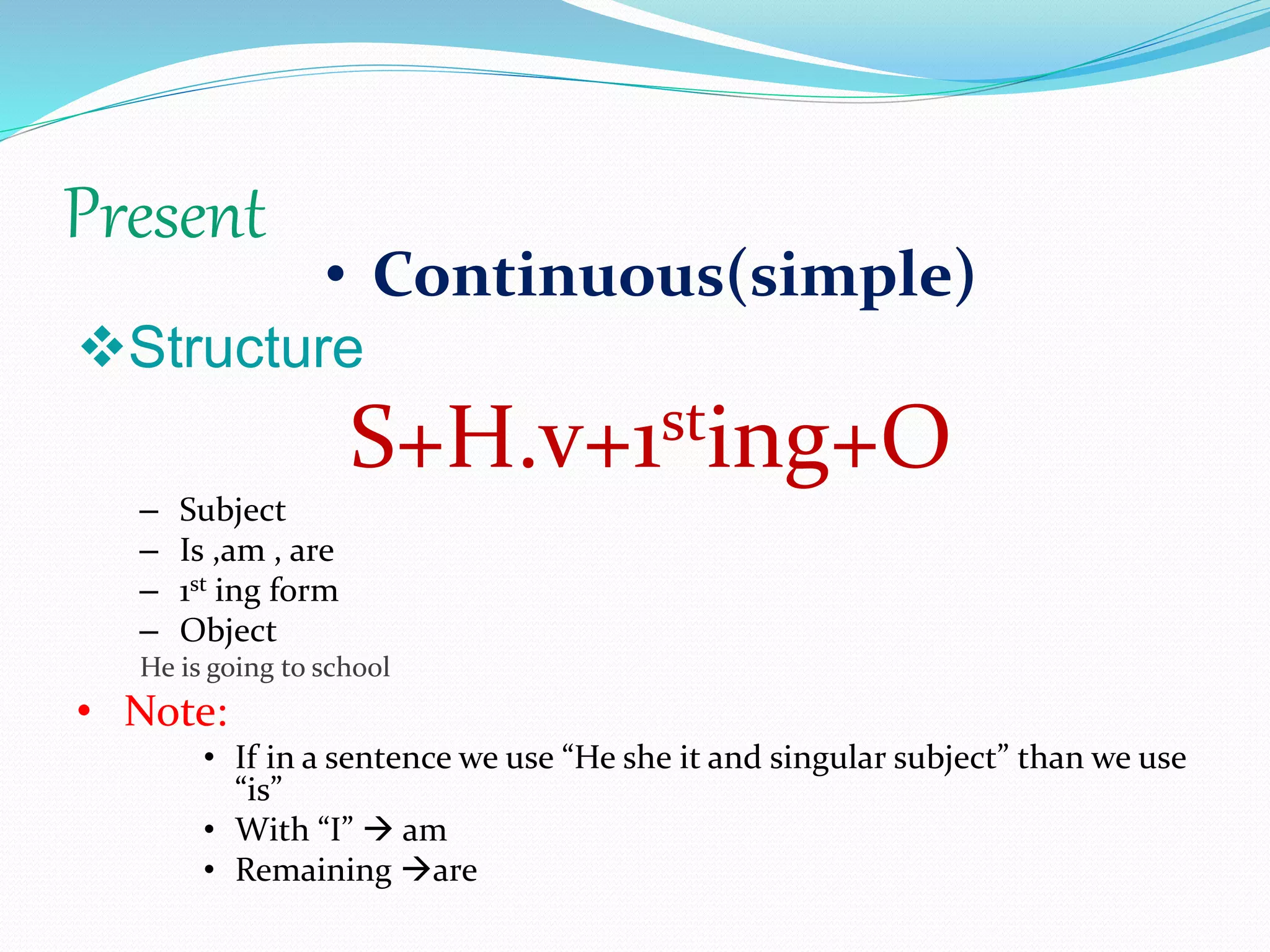 Present

• Continuous(simple)

❖Structure

S+H.v+1$^{st}$ing+O

– Subject
– Is ,am , are
– 1$^{st}$ ing form
– Object

He is going to school

• Note:

• If in a sentence we use “He she it and singular subject” than we use “is”
• With “I” → am
• Remaining →are